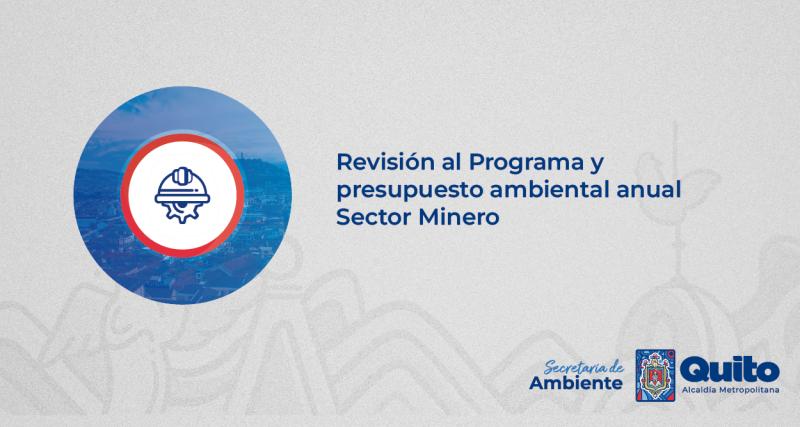 Revisión al Programa y presupuesto ambiental anual Sector Minero

Secretaría de Ambiente

Quito
Alcaldía Metropolitana